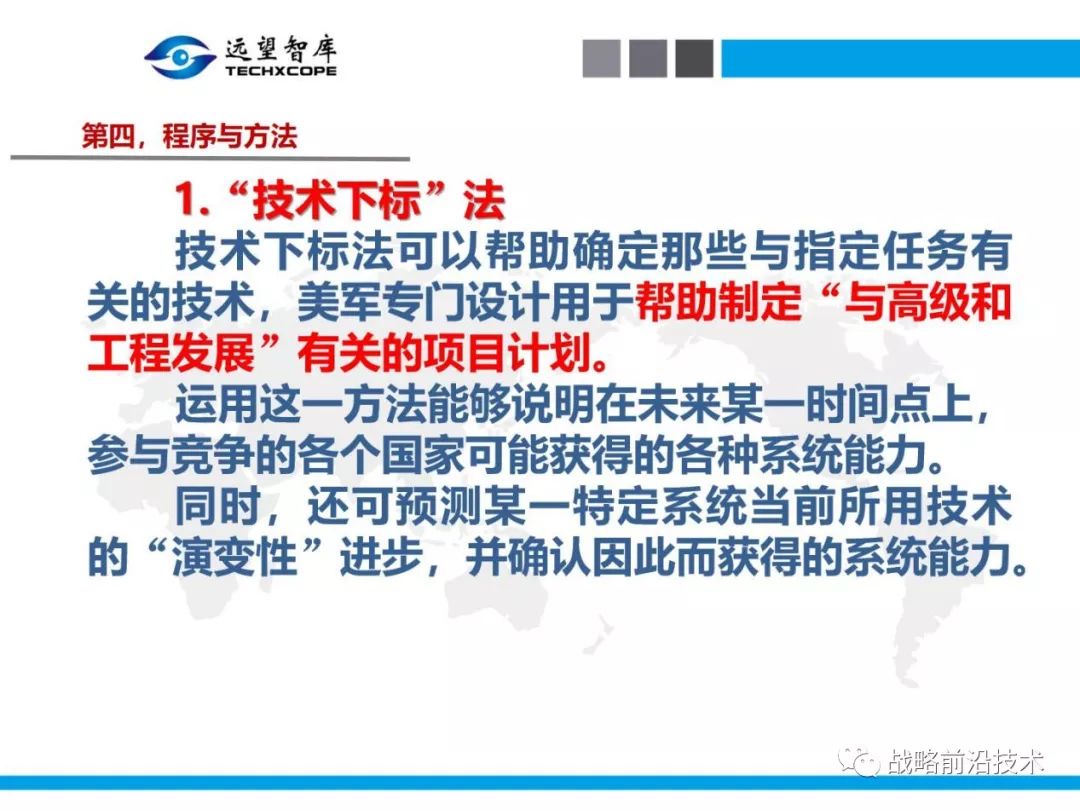 远望智库
TECHXCOPE

第四，程序与方法

1.“技术下标”法

技术下标法可以帮助确定那些与指定任务有关的技术，美军专门设计用于帮助制定“与高级和工程发展”有关的项目计划。

运用这一方法能够说明在未来某一时间点上，参与竞争的各个国家可能获得的各种系统能力。

同时，还可预测某一特定系统当前所用技术的“演变性”进步，并确认因此而获得的系统能力。

战略前沿技术